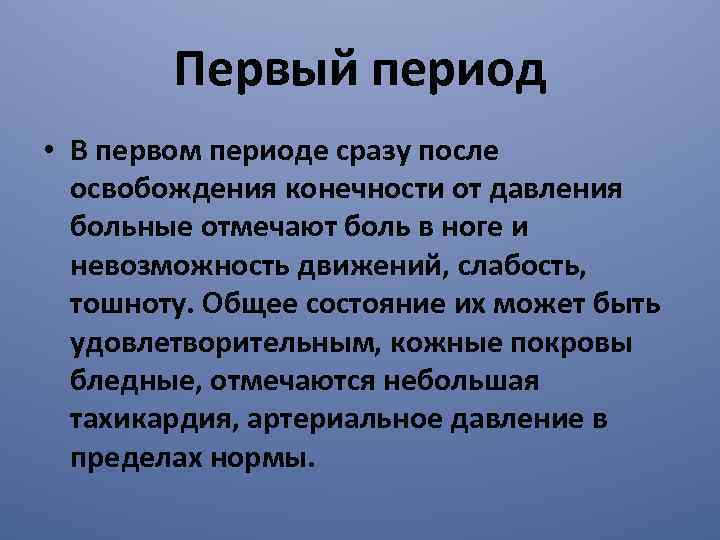 Первый период

• В первом периоде сразу после освобождения конечности от давления больные отмечают боль в ноге и невозможность движений, слабость, тошноту. Общее состояние их может быть удовлетворительным, кожные покровы бледные, отмечаются небольшая тахикардия, артериальное давление в пределах нормы.